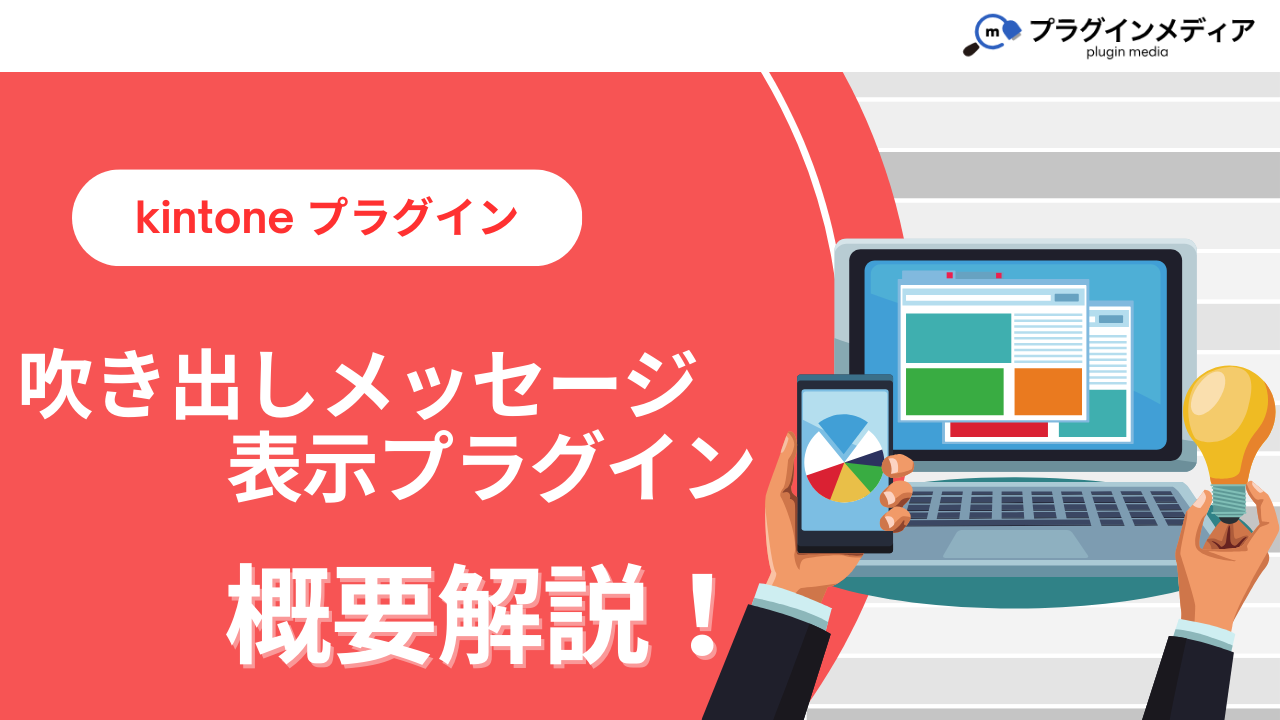 m プラグインメディア
plugin media

kintone プラグイン

吹き出しメッセージ
表示プラグイン

概要解説！